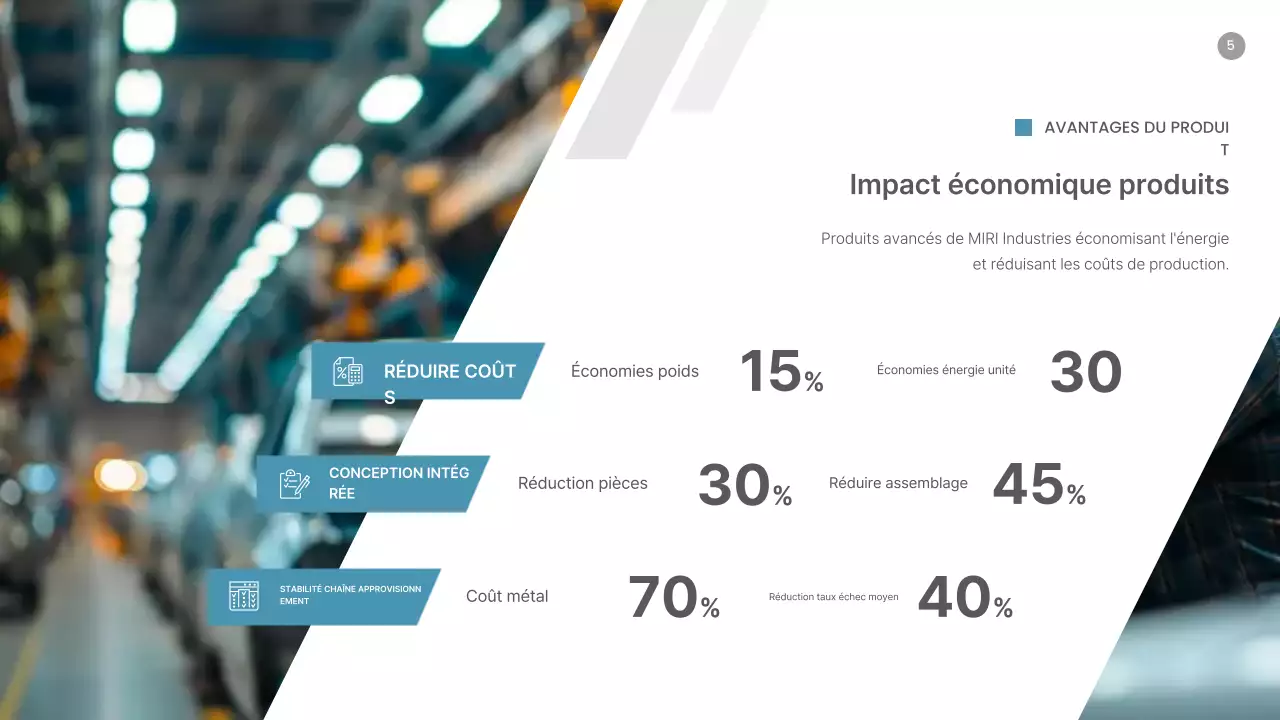 5

AVANTAGES DU PRODUIT

Impact économique produits

Produits avancés de MIRI Industries économisant l'énergie et réduisant les coûts de production.

RÉDUIRE COÛTS

Économies poids

15%

Économies énergie unité

30

CONCEPTION INTÉGRÉE

Réduction pièces

30%

Réduire assemblage

45%

STABILITÉ CHAÎNE APPROVISIONNEMENT

Coût métal

70%

Réduction taux échec moyen

40%